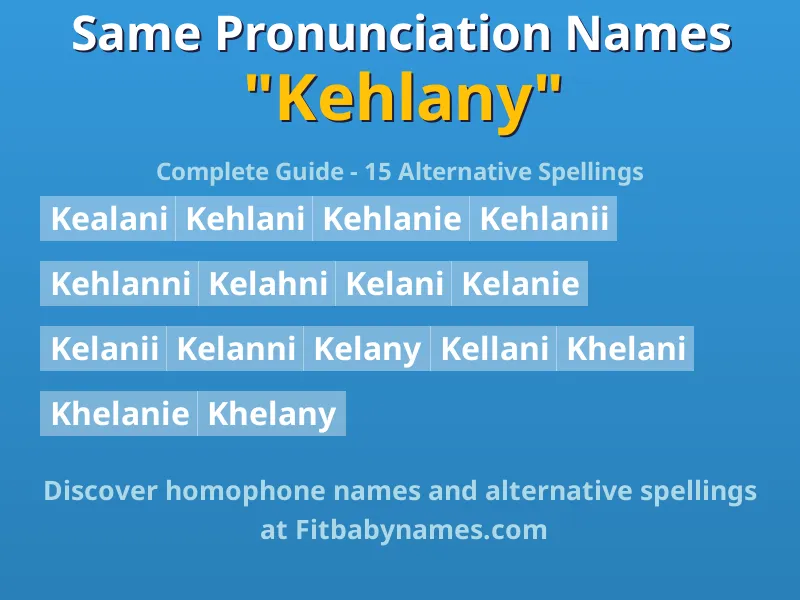 Same Pronunciation Names
"Kehlany"

Complete Guide - 15 Alternative Spellings

Kealani Kehlani Kehlanie Kehlanii

Kehlanni Kelahni Kelani Kelanie

Kelanii Kelanni Kelany Kellani Khelani

Khelanie Khelany

Discover homophone names and alternative spellings at Fitbabynames.com